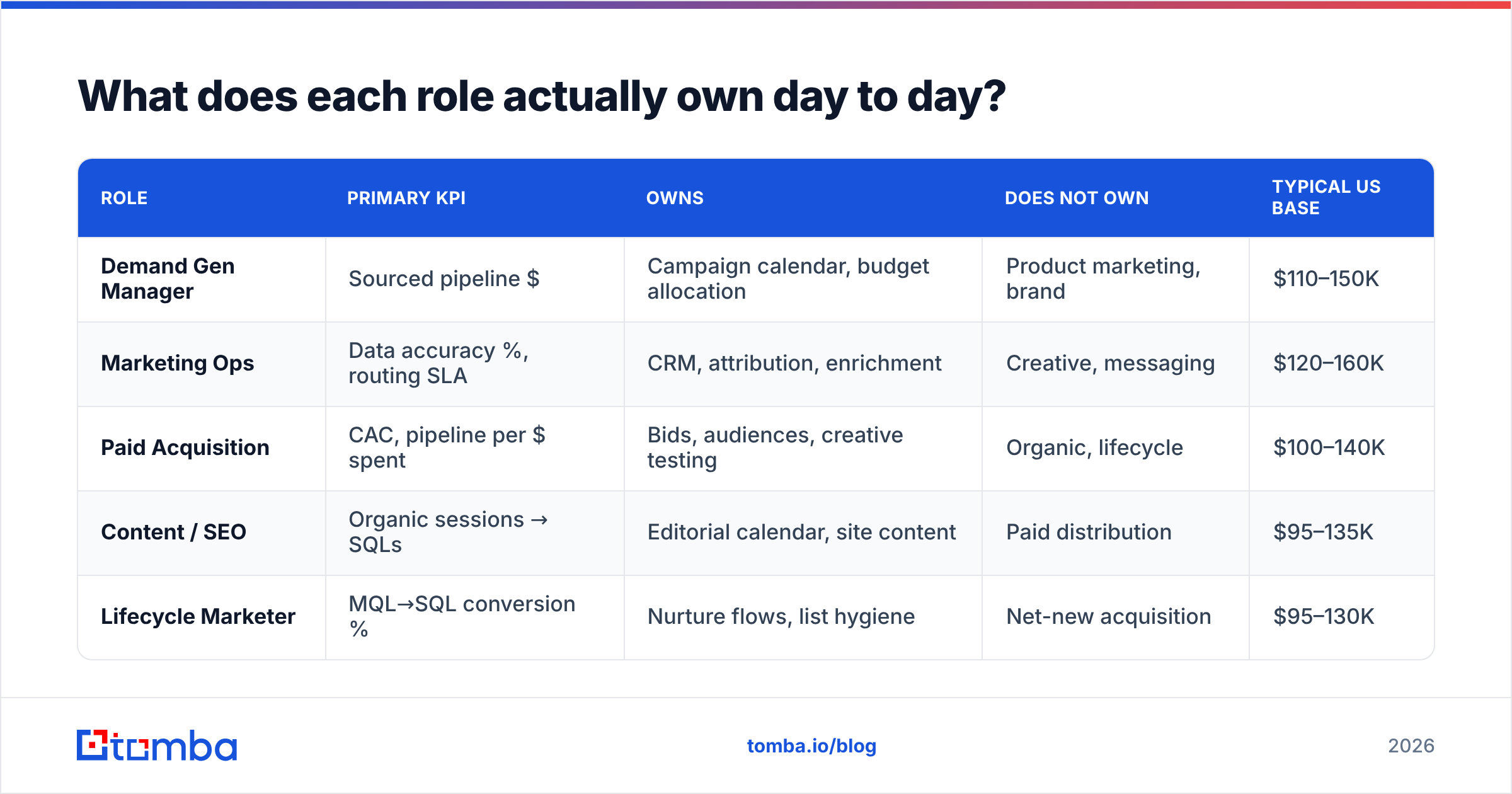 What does each role actually own day to day?

| ROLE | PRIMARY KPI | OWNS | DOES NOT OWN | TYPICAL US BASE |
|---|---|---|---|---|
| Demand Gen Manager | Sourced pipeline \$ | Campaign calendar, budget allocation | Product marketing, brand | \$110–150K |
| Marketing Ops | Data accuracy %, routing SLA | CRM, attribution, enrichment | Creative, messaging | \$120–160K |
| Paid Acquisition | CAC, pipeline per \$ spent | Bids, audiences, creative testing | Organic, lifecycle | \$100–140K |
| Content / SEO | Organic sessions → SQLs | Editorial calendar, site content | Paid distribution | \$95–135K |
| Lifecycle Marketer | MQL→SQL conversion % | Nurture flows, list hygiene | Net-new acquisition | \$95–130K |

tomba

tomba.io/blog

2026